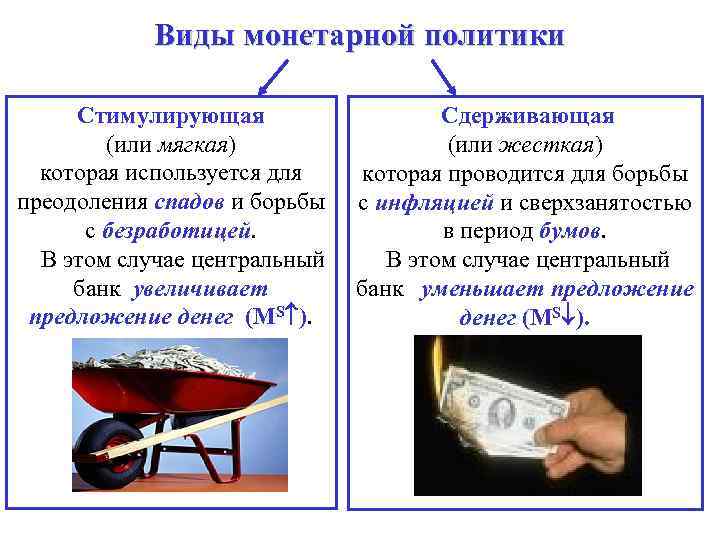 Виды монетарной политики

Стимулирующая
(или мягкая)
которая используется для преодоления спадов и борьбы с безработицей.
В этом случае центральный банк увеличивает предложение денег ($M^S\uparrow$).

Сдерживающая
(или жесткая)
которая проводится для борьбы с инфляцией и сверхзанятостью в период бумов.
В этом случае центральный банк уменьшает предложение денег ($M^S\downarrow$).